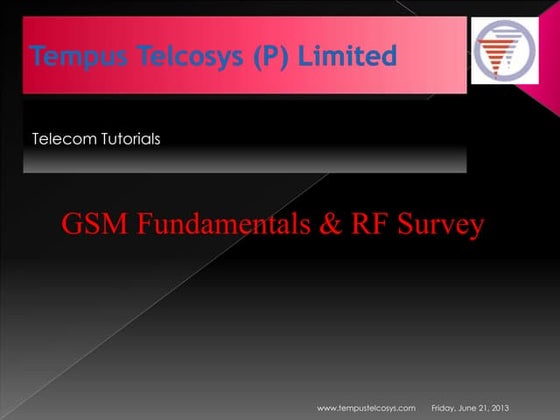 Tempus Telcosys (P) Limited

Telecom Tutorials

GSM Fundamentals & RF Survey

www.tempustelcosys.com Friday, June 21, 2013